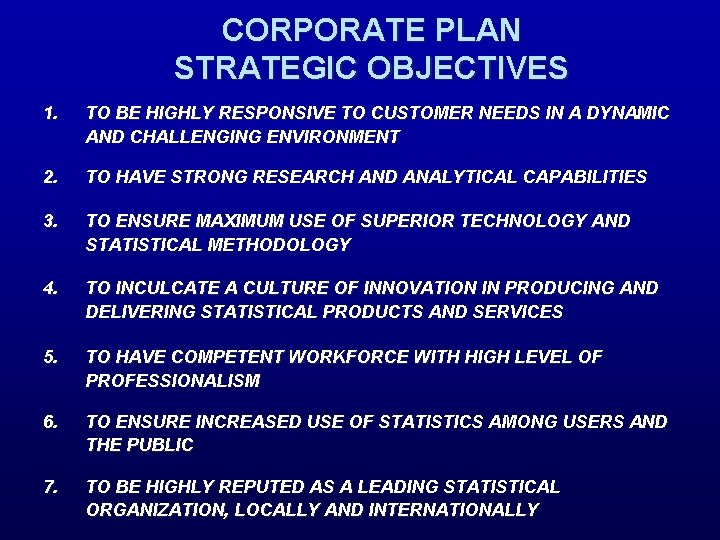 CORPORATE PLAN
STRATEGIC OBJECTIVES

1. TO BE HIGHLY RESPONSIVE TO CUSTOMER NEEDS IN A DYNAMIC AND CHALLENGING ENVIRONMENT

2. TO HAVE STRONG RESEARCH AND ANALYTICAL CAPABILITIES

3. TO ENSURE MAXIMUM USE OF SUPERIOR TECHNOLOGY AND STATISTICAL METHODOLOGY

4. TO INCULCATE A CULTURE OF INNOVATION IN PRODUCING AND DELIVERING STATISTICAL PRODUCTS AND SERVICES

5. TO HAVE COMPETENT WORKFORCE WITH HIGH LEVEL OF PROFESSIONALISM

6. TO ENSURE INCREASED USE OF STATISTICS AMONG USERS AND THE PUBLIC

7. TO BE HIGHLY REPUTED AS A LEADING STATISTICAL ORGANIZATION, LOCALLY AND INTERNATIONALLY